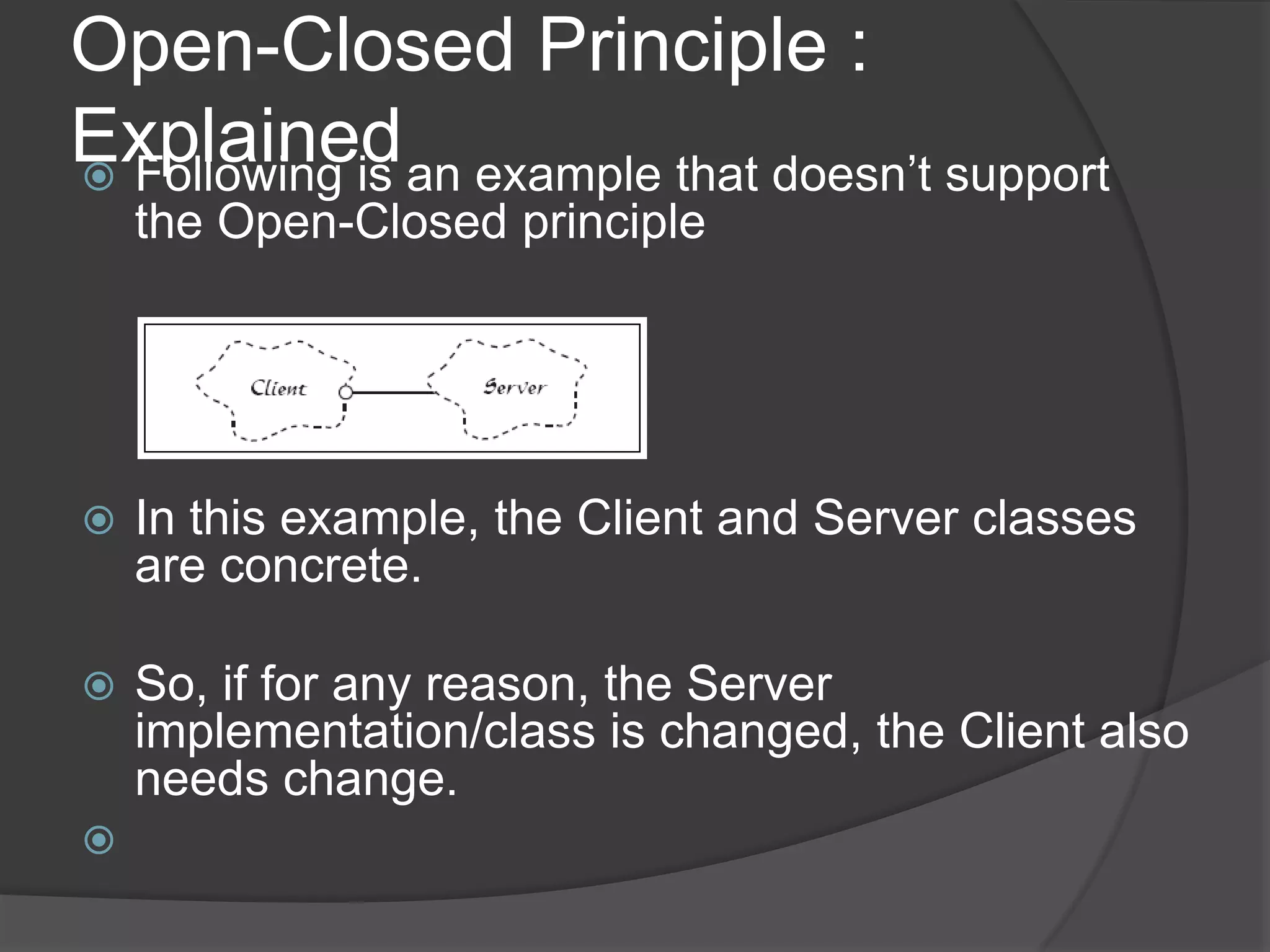 Open-Closed Principle : Explained

Following is an example that doesn’t support the Open-Closed principle

Client

Server

In this example, the Client and Server classes are concrete.

So, if for any reason, the Server implementation/class is changed, the Client also needs change.